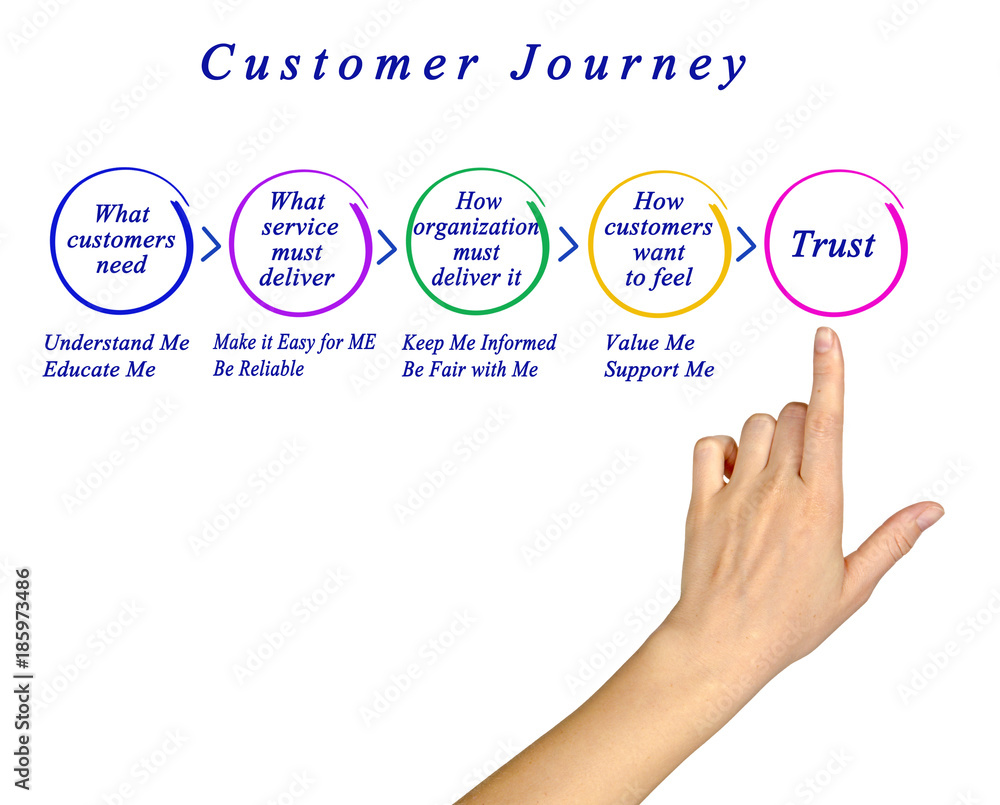 Customer Journey

What customers need

What service must deliver

How organization must deliver it

How customers want to feel

Trust

Understand Me
Educate Me

Make it Easy for ME
Be Reliable

Keep Me Informed
Be Fair with Me

Value Me
Support Me

Adobe Stock | #185973486